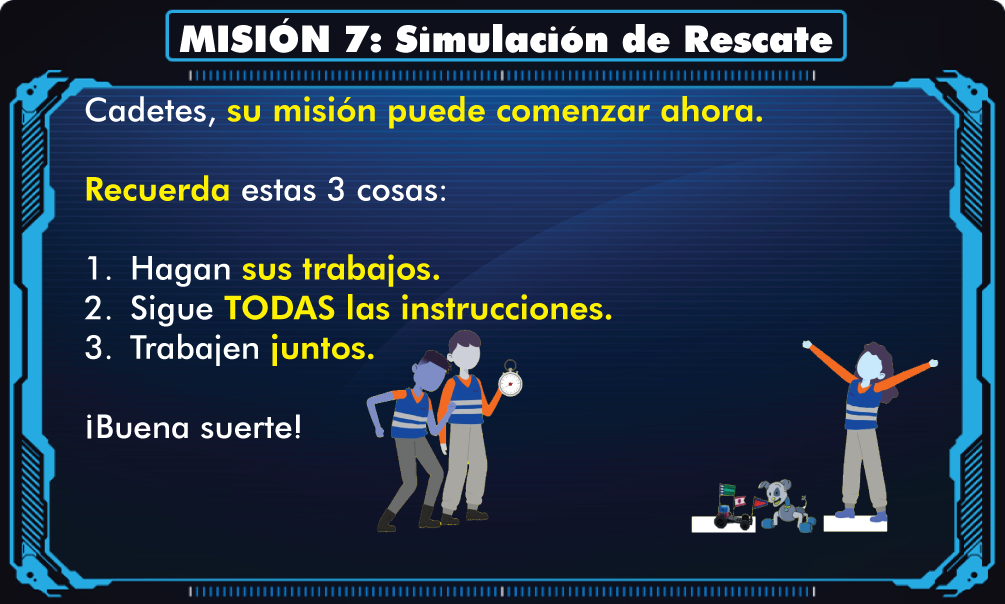 MISIÓN 7: Simulación de Rescate

Cadetes, su misión puede comenzar ahora.

Recuerda estas 3 cosas:

1. Hagan sus trabajos.
2. Sigue TODAS las instrucciones.
3. Trabajen juntos.

¡Buena suerte!